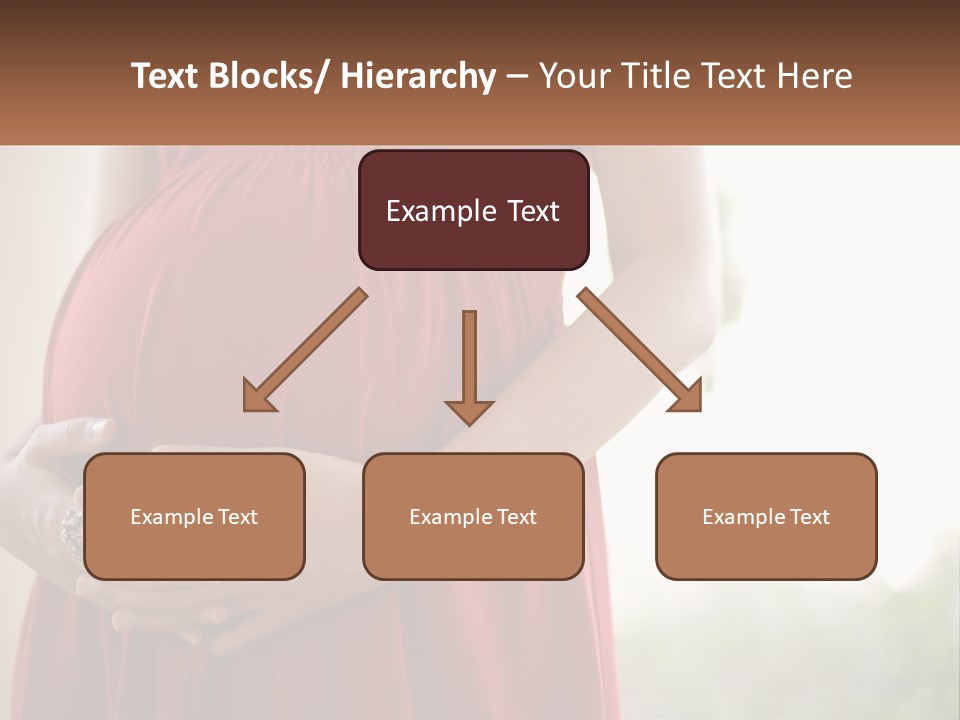 Text Blocks/ Hierarchy – Your Title Text Here

Example Text

Example Text

Example Text

Example Text